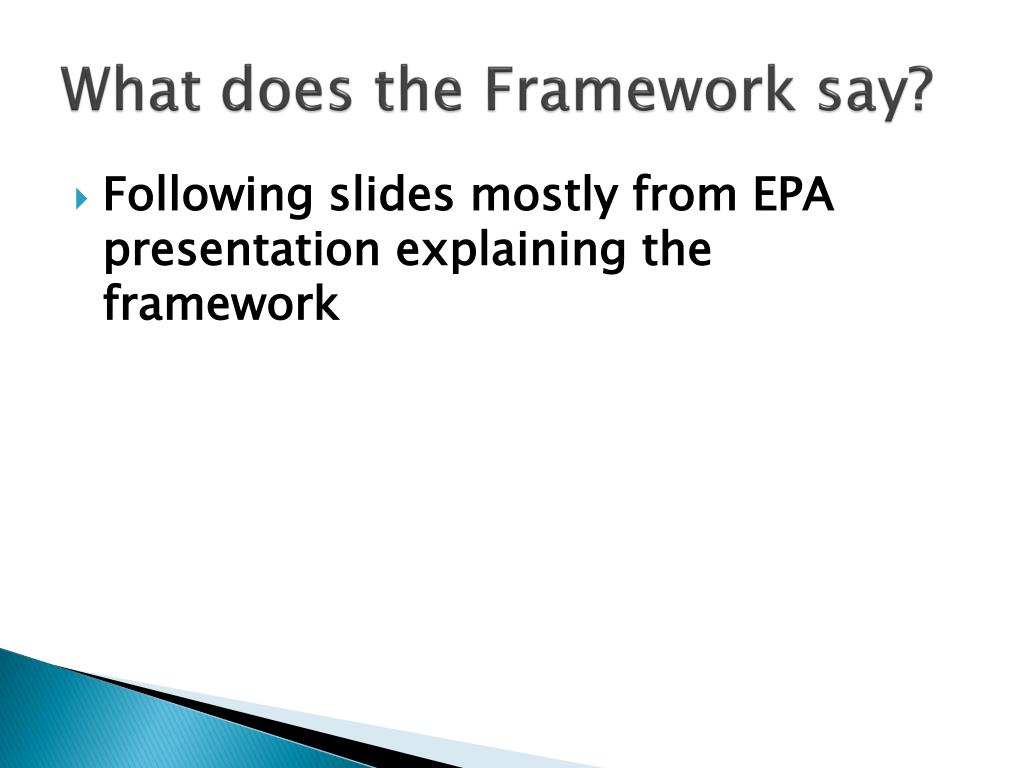 What does the Framework say?

Following slides mostly from EPA presentation explaining the framework